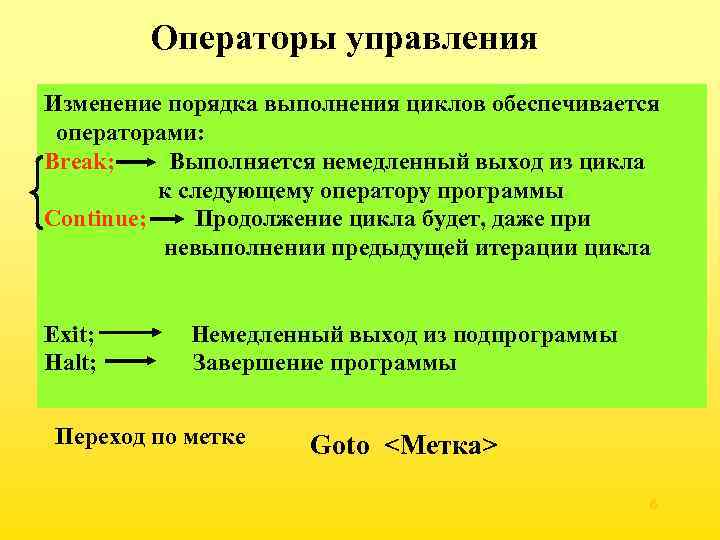 Операторы управления

Изменение порядка выполнения циклов обеспечивается операторами:

Break; Выполняется немедленный выход из цикла к следующему оператору программы

Continue; Продолжение цикла будет, даже при невыполнении предыдущей итерации цикла

Exit; Немедленный выход из подпрограммы

Halt; Завершение программы

Переход по метке

Goto <Метка>

6